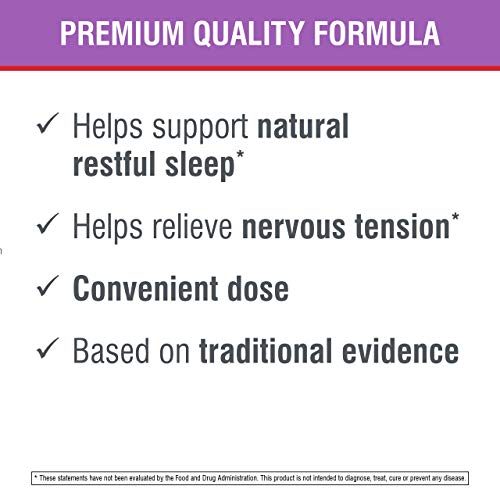 PREMIUM QUALITY FORMULA

✓ Helps support natural restful sleep*

✓ Helps relieve nervous tension*

✓ Convenient dose

✓ Based on traditional evidence

* These statements have not been evaluated by the Food and Drug Administration. This product is not intended to diagnose, treat, cure or prevent any disease.